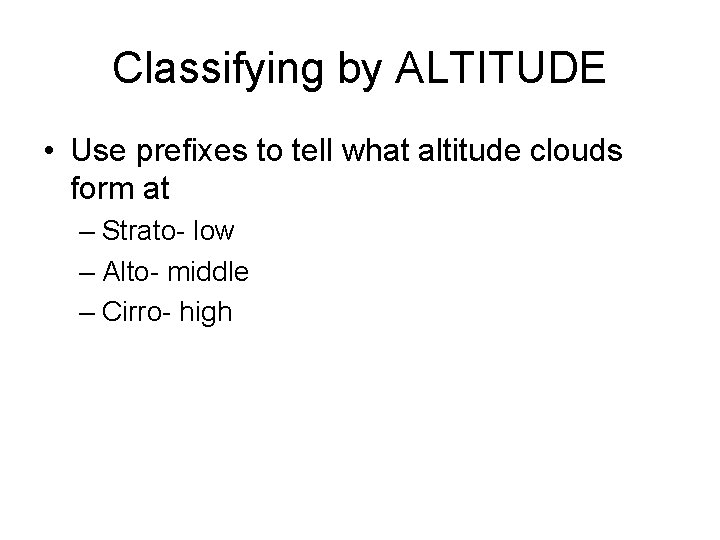 Classifying by ALTITUDE

• Use prefixes to tell what altitude clouds form at
– Strato- low
– Alto- middle
– Cirro- high